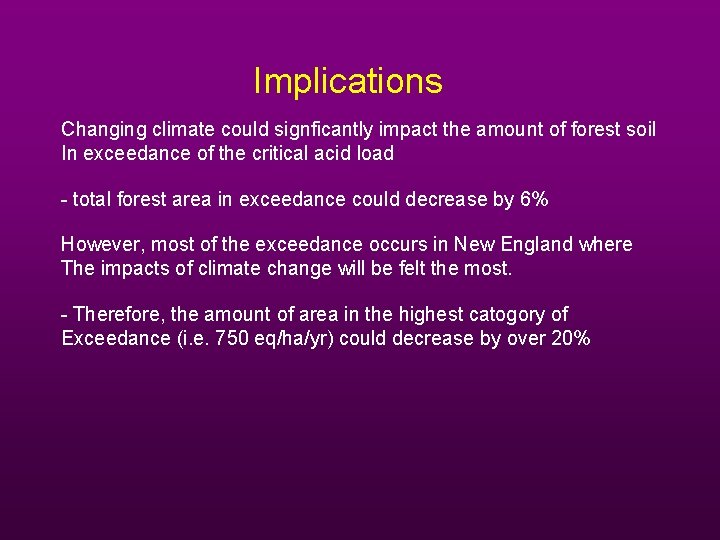 Implications

Changing climate could signficantly impact the amount of forest soil In exceedance of the critical acid load

- total forest area in exceedance could decrease by 6%

However, most of the exceedance occurs in New England where The impacts of climate change will be felt the most.

- Therefore, the amount of area in the highest catogory of Exceedance (i.e. 750 eq/ha/yr) could decrease by over 20%